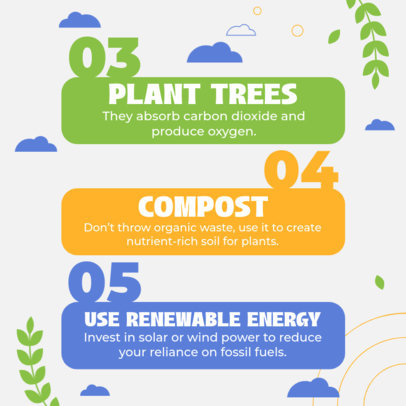 03
PLANT TREES
They absorb carbon dioxide and produce oxygen.

04
COMPOST
Don't throw organic waste, use it to create nutrient-rich soil for plants.

05
USE RENEWABLE ENERGY
Invest in solar or wind power to reduce your reliance on fossil fuels.